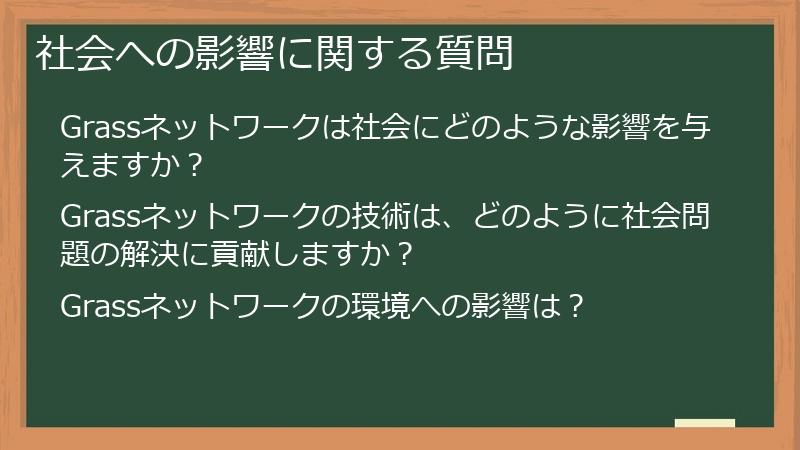 社会への影響に関する質問

Grassネットワークは社会にどのような影響を与えますか？

Grassネットワークの技術は、どのように社会問題の解決に貢献しますか？

Grassネットワークの環境への影響は？